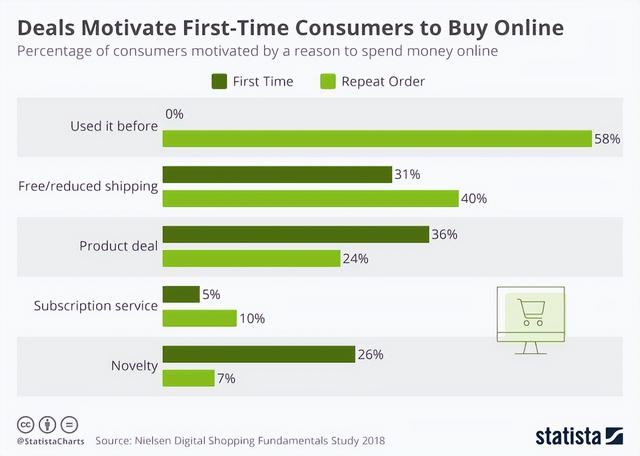 Deals Motivate First-Time Consumers to Buy Online

Percentage of consumers motivated by a reason to spend money online

First Time
Repeat Order

Used it before
0%
58%

Free/reduced shipping
31%
40%

Product deal
36%
24%

Subscription service
5%
10%

Novelty
26%
7%

@StatistaCharts
Source: Nielsen Digital Shopping Fundamentals Study 2018

statista